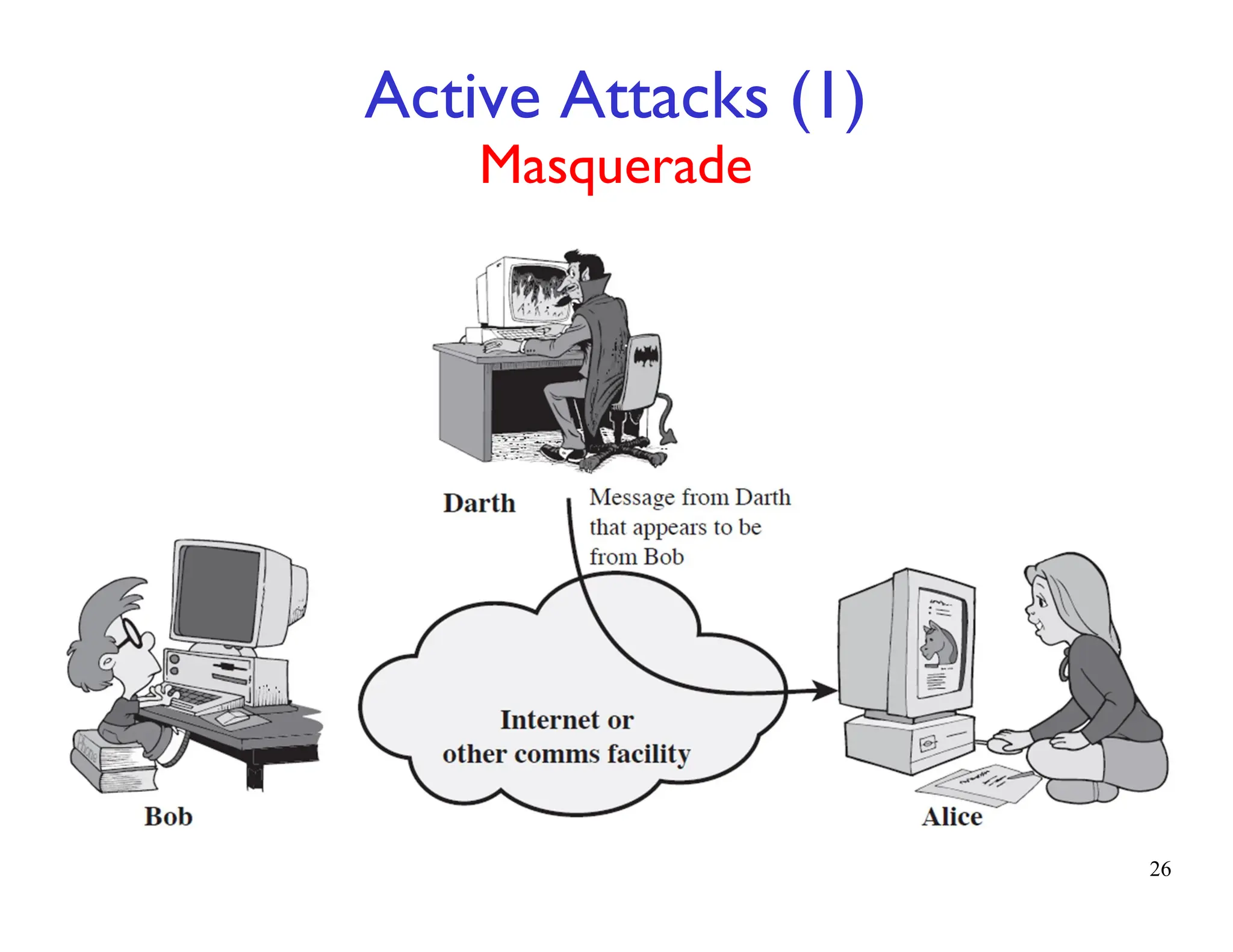 Active Attacks (1)
Masquerade

Darth

Message from Darth that appears to be from Bob

Internet or other comms facility

Bob

Alice

26